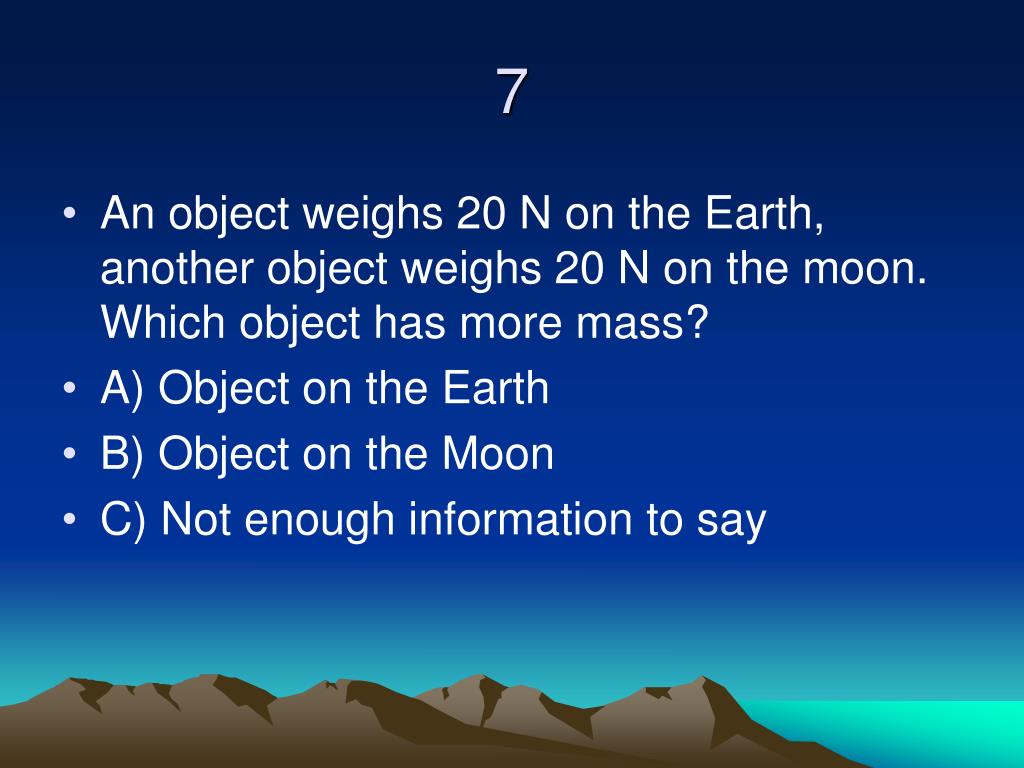 7

• An object weighs 20 N on the Earth, another object weighs 20 N on the moon. Which object has more mass?
• A) Object on the Earth
• B) Object on the Moon
• C) Not enough information to say